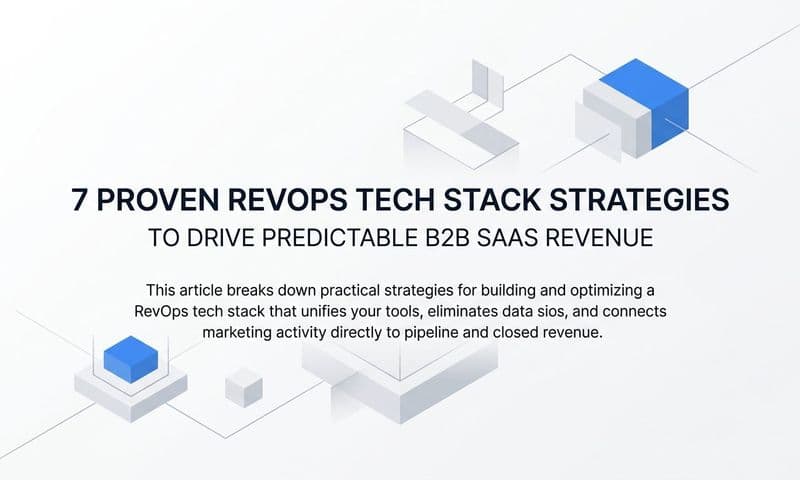 7 PROVEN REVOPS TECH STACK STRATEGIES
TO DRIVE PREDICTABLE B2B SAAS REVENUE

This article breaks down practical strategies for building and optimizing a RevOps tech stack that unifies your tools, eliminates data sios, and connects marketing activity directly to pipeline and closed revenue.